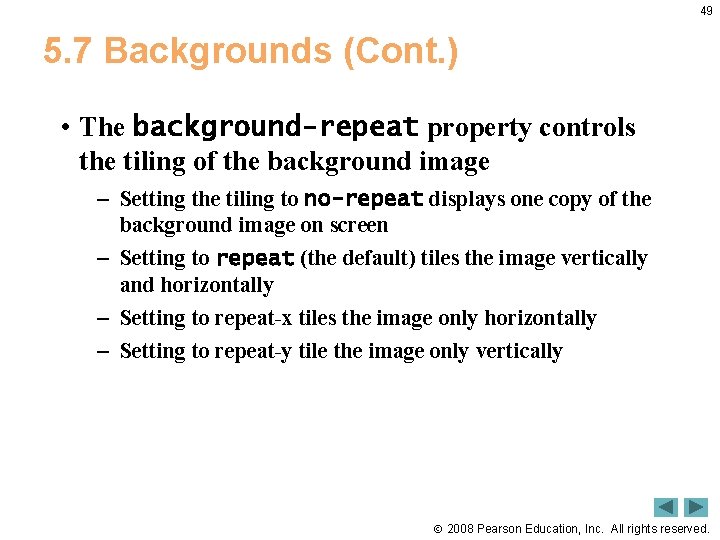 49

5.7 Backgrounds (Cont.)

• The background-repeat property controls the tiling of the background image

– Setting the tiling to no-repeat displays one copy of the background image on screen

– Setting to repeat (the default) tiles the image vertically and horizontally

– Setting to repeat-x tiles the image only horizontally

– Setting to repeat-y tile the image only vertically

© 2008 Pearson Education, Inc. All rights reserved.